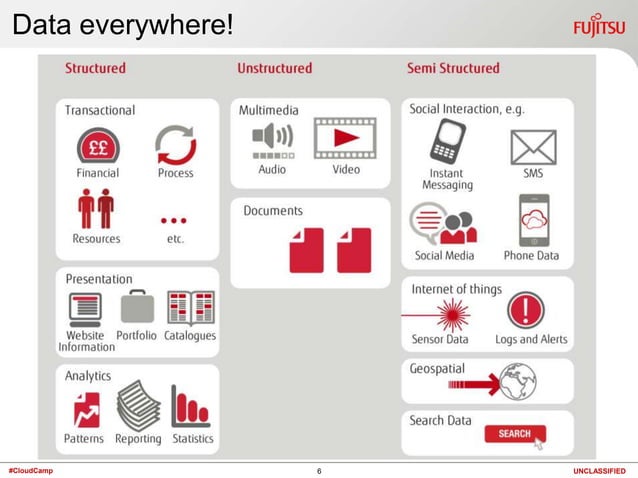 Data everywhere!

FUJITSU

Structured

Transactional

££

Financial

Process

Resources

etc.

Presentation

Website Information

Portfolio

Catalogues

Analytics

Patterns

Reporting

Statistics

Unstructured

Multimedia

Audio

Video

Documents

Semi Structured

Social Interaction, e.g.

Instant Messaging

SMS

Social Media

Phone Data

Internet of things

Sensor Data

Logs and Alerts

Geospatial

Search Data

SEARCH

#CloudCamp

6

UNCLASSIFIED